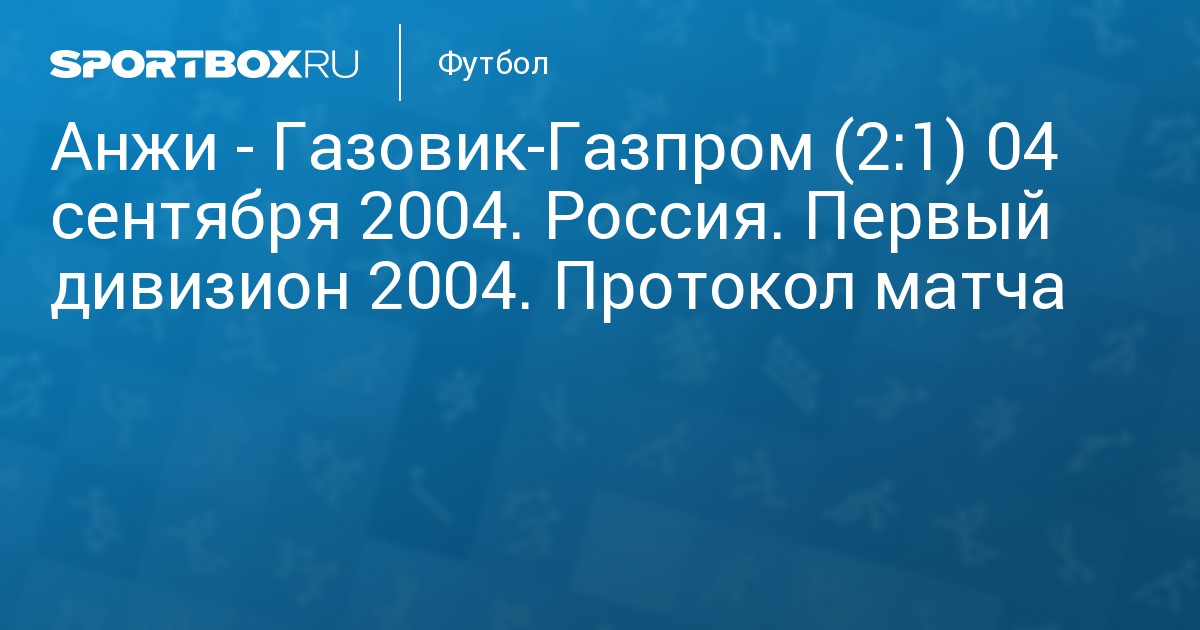 SPORTBOX.RU

Футбол

Анжи - Газовик-Газпром (2:1) 04 сентября 2004. Россия. Первый дивизион 2004. Протокол матча